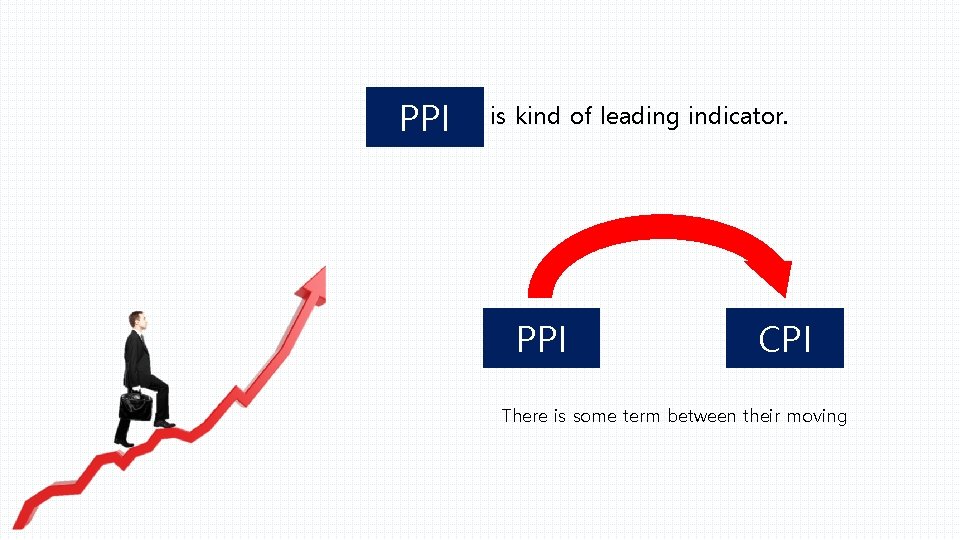 PPI is kind of leading indicator.

PPI

CPI

There is some term between their moving